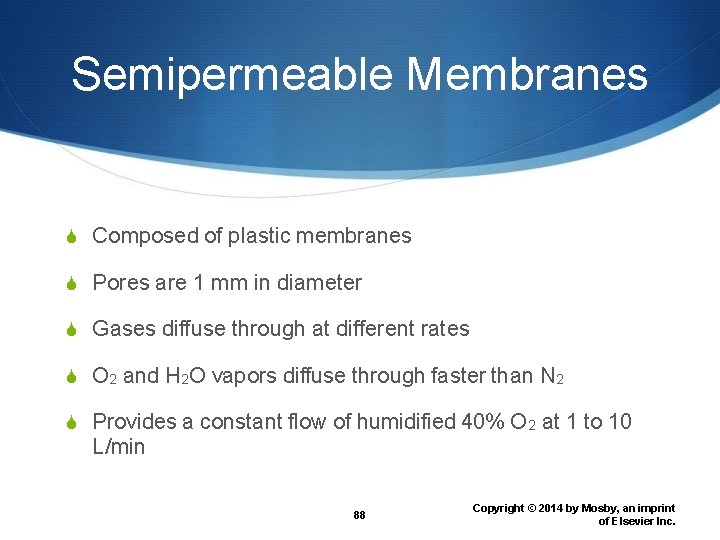 Semipermeable Membranes

Composed of plastic membranes

Pores are 1 mm in diameter

Gases diffuse through at different rates

$O_2$ and $H_2O$ vapors diffuse through faster than $N_2$

Provides a constant flow of humidified 40% $O_2$ at 1 to 10 L/min

88

Copyright © 2014 by Mosby, an imprint of Elsevier Inc.